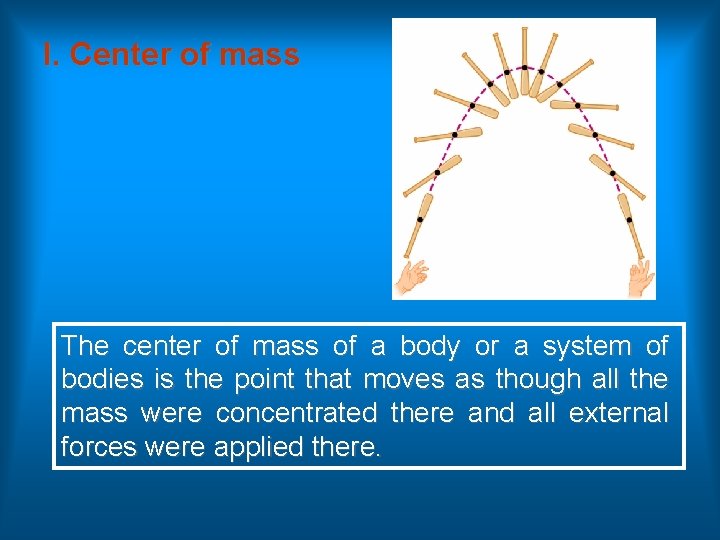 I. Center of mass

The center of mass of a body or a system of bodies is the point that moves as though all the mass were concentrated there and all external forces were applied there.